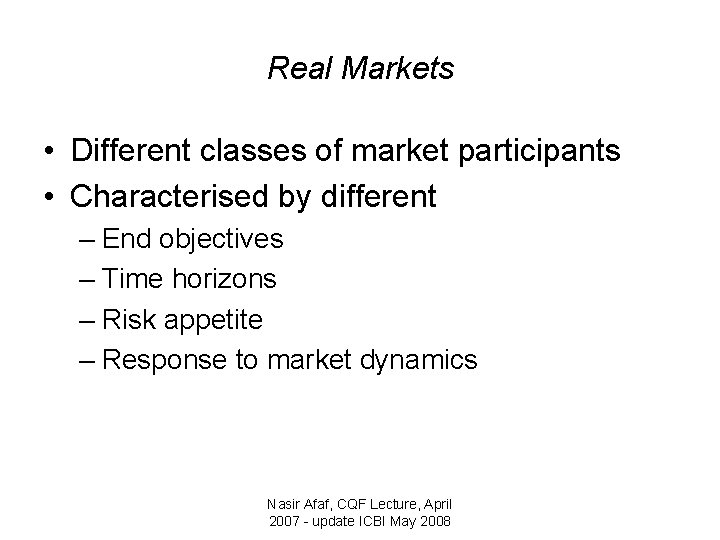 Real Markets

• Different classes of market participants
• Characterised by different
– End objectives
– Time horizons
– Risk appetite
– Response to market dynamics

Nasir Afaf, CQF Lecture, April 2007 - update ICBI May 2008